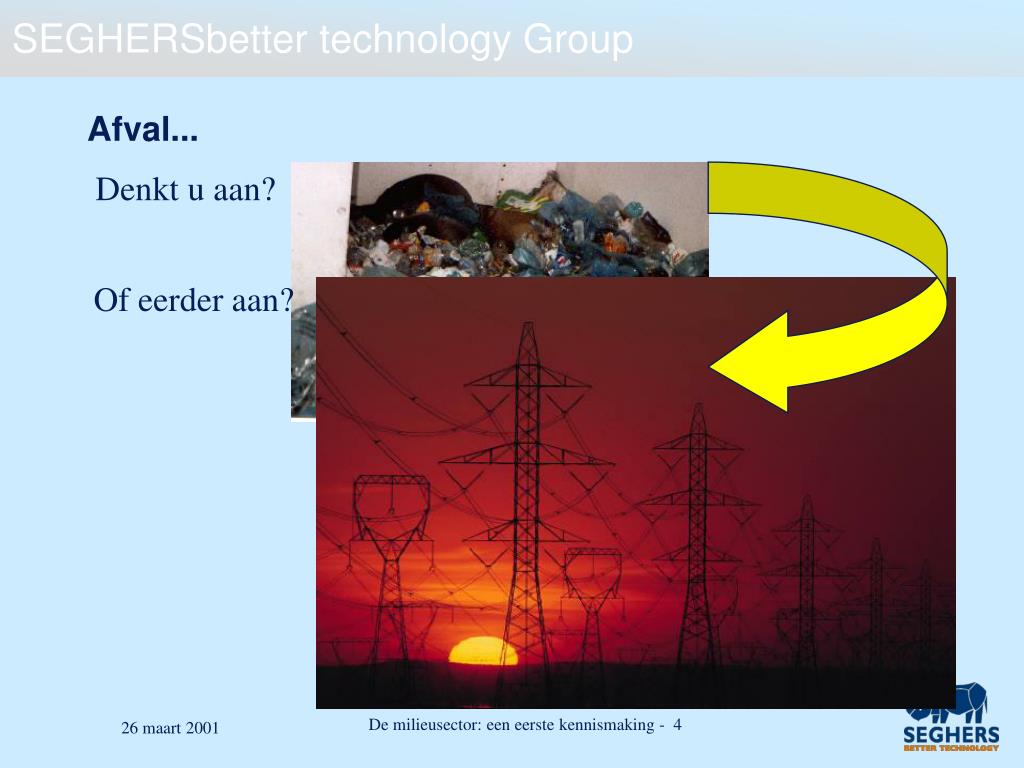 SEGHERSbetter technology Group

Afval...

Denkt u aan?

Of eerder aan?

26 maart 2001

De milieusector: een eerste kennismaking - 4

SEGHERS
BETTER TECHNOLOGY